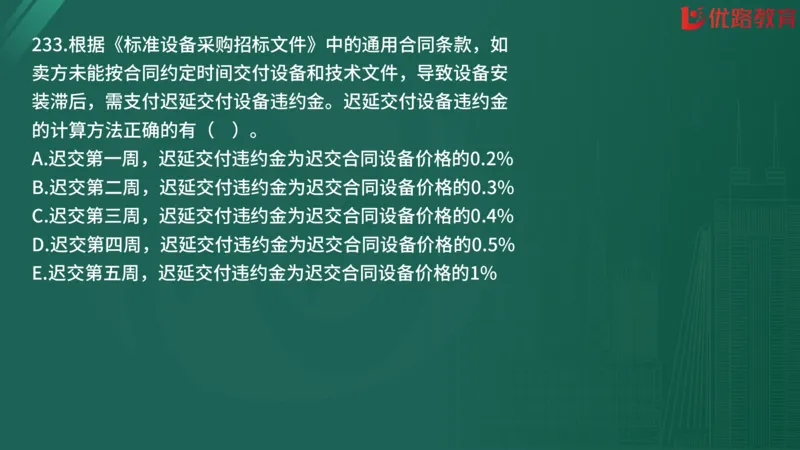 优路教育

233.根据《标准设备采购招标文件》中的通用合同条款，如卖方未能按合同约定时间交付设备和技术文件，导致设备安装滞后，需支付迟延交付设备违约金。迟延交付设备违约金的计算方法正确的有（ ）。
A.迟交第一周，迟延交付违约金为迟交合同设备价格的0.2%
B.迟交第二周，迟延交付违约金为迟交合同设备价格的0.3%
C.迟交第三周，迟延交付违约金为迟交合同设备价格的0.4%
D.迟交第四周，迟延交付违约金为迟交合同设备价格的0.5%
E.迟交第五周，迟延交付违约金为迟交合同设备价格的1%